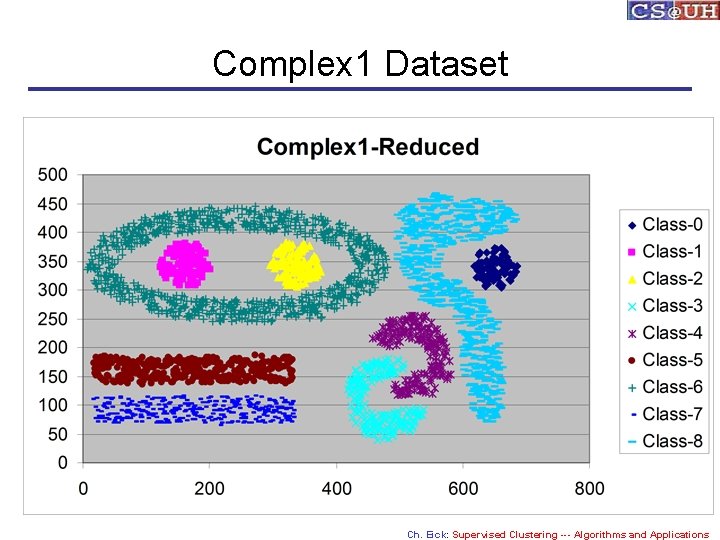 CS@UH

Complex1 Dataset

Complex1-Reduced

500
450
400
350
300
250
200
150
100
50
0

0
200
400
600
800

Class-0
Class-1
Class-2
Class-3
Class-4
Class-5
Class-6
Class-7
Class-8

Ch. Eick: Supervised Clustering --- Algorithms and Applications